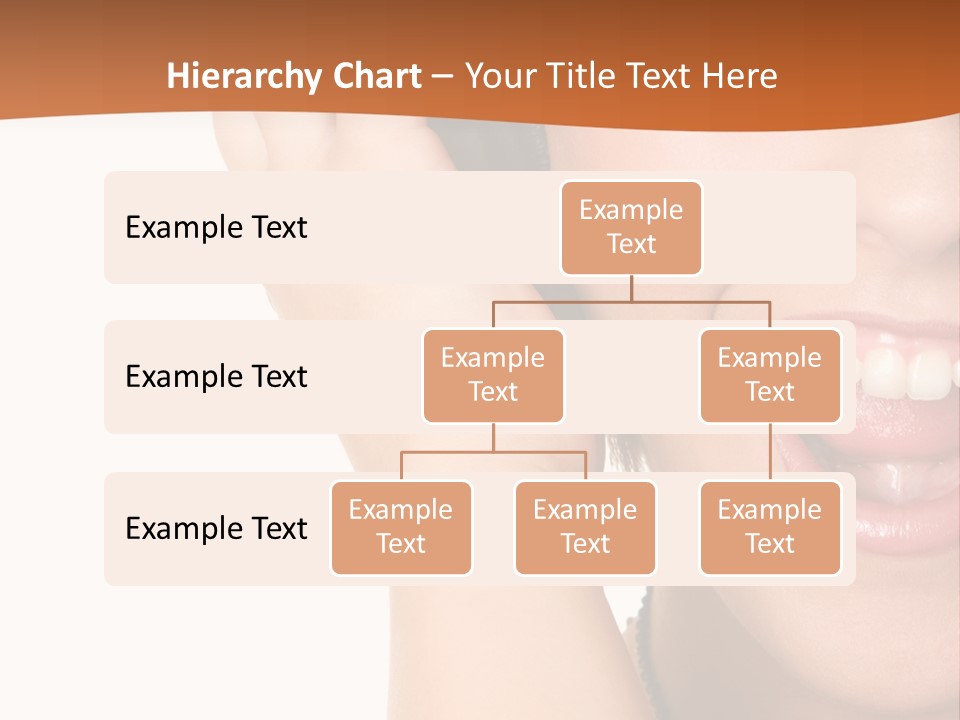 Hierarchy Chart – Your Title Text Here

Example Text

Example Text

Example Text

Example Text

Example Text

Example Text

Example Text

Example Text

Example Text